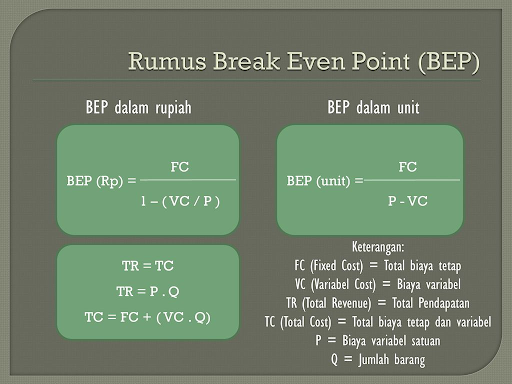 Rumus Break Even Point (BEP)

BEP dalam rupiah

$BEP (Rp) = \frac{FC}{1 - (VC / P)}$

$TR = TC$
$TR = P . Q$
$TC = FC + (VC . Q)$

BEP dalam unit

$BEP (unit) = \frac{FC}{P - VC}$

Keterangan:
FC (Fixed Cost) = Total biaya tetap
VC (Variabel Cost) = Biaya variabel
TR (Total Revenue) = Total Pendapatan
TC (Total Cost) = Total biaya tetap dan variabel
P = Biaya variabel satuan
Q = Jumlah barang